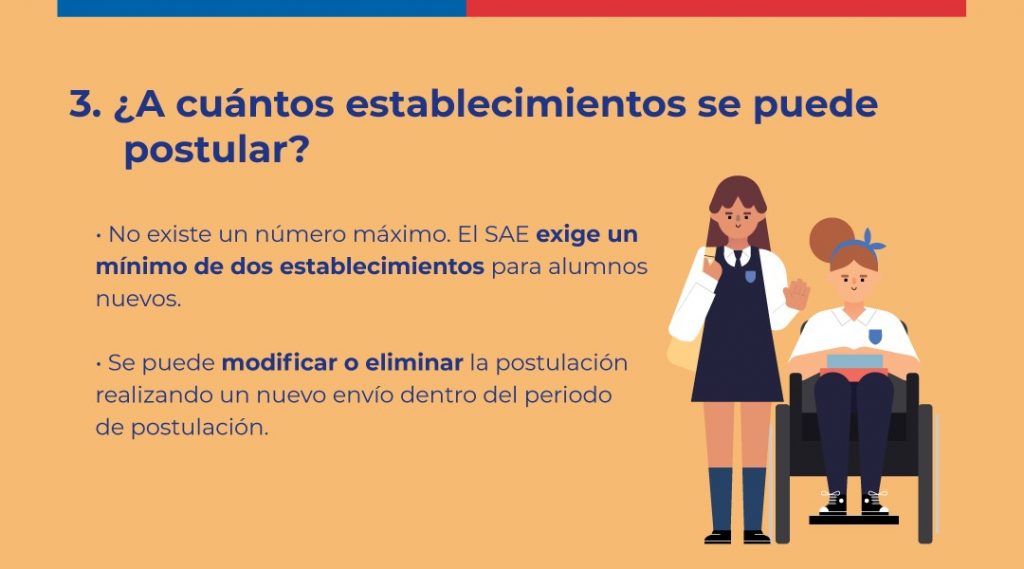 3. ¿A cuántos establecimientos se puede postular?

• No existe un número máximo. El SAE exige un mínimo de dos establecimientos para alumnos nuevos.

• Se puede modificar o eliminar la postulación realizando un nuevo envío dentro del periodo de postulación.